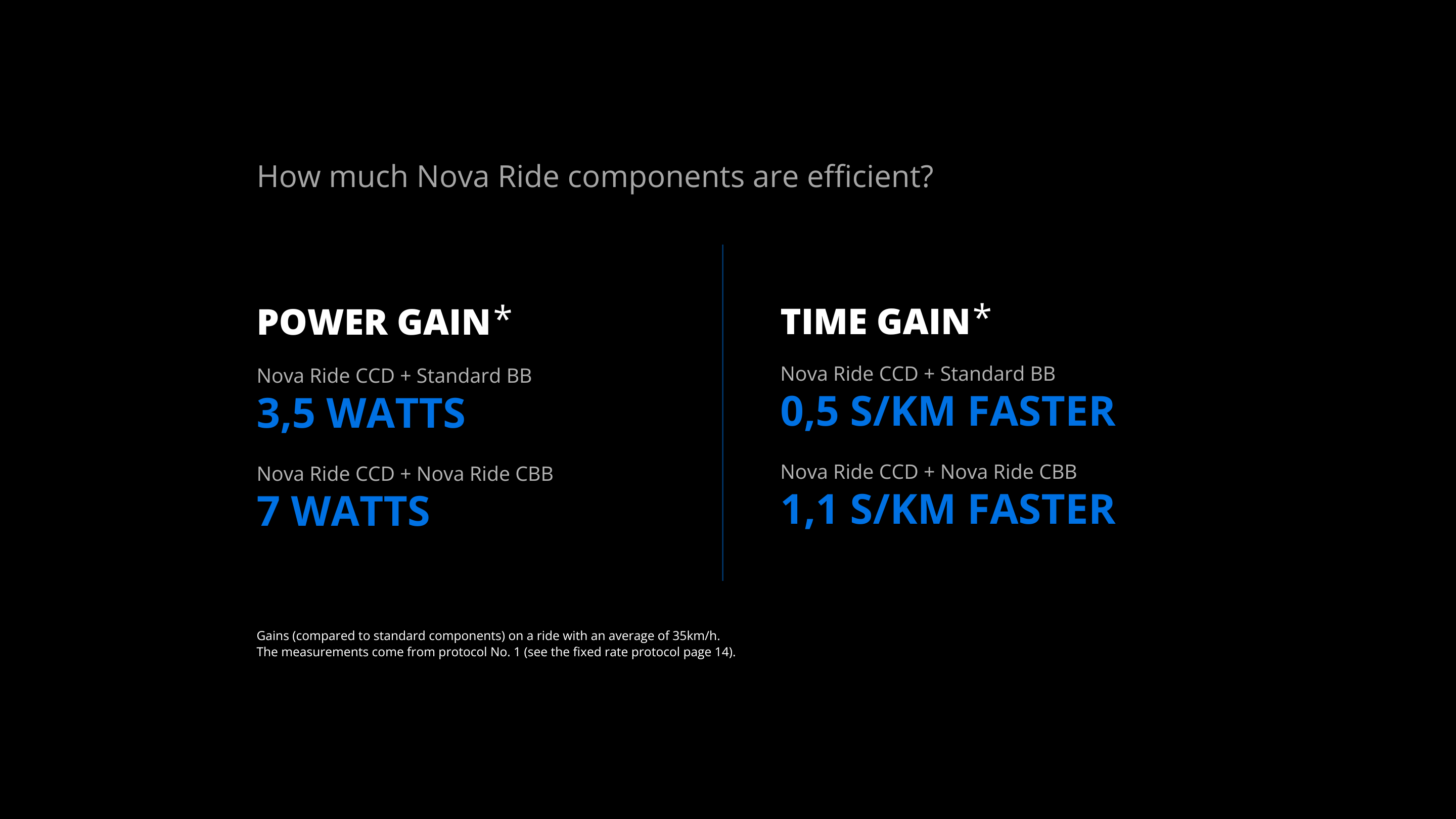 How much Nova Ride components are efficient?

POWER GAIN*

Nova Ride CCD + Standard BB
3,5 WATTS

Nova Ride CCD + Nova Ride CBB
7 WATTS

TIME GAIN*

Nova Ride CCD + Standard BB
0,5 S/KM FASTER

Nova Ride CCD + Nova Ride CBB
1,1 S/KM FASTER

Gains (compared to standard components) on a ride with an average of 35km/h.
The measurements come from protocol No. 1 (see the fixed rate protocol page 14).